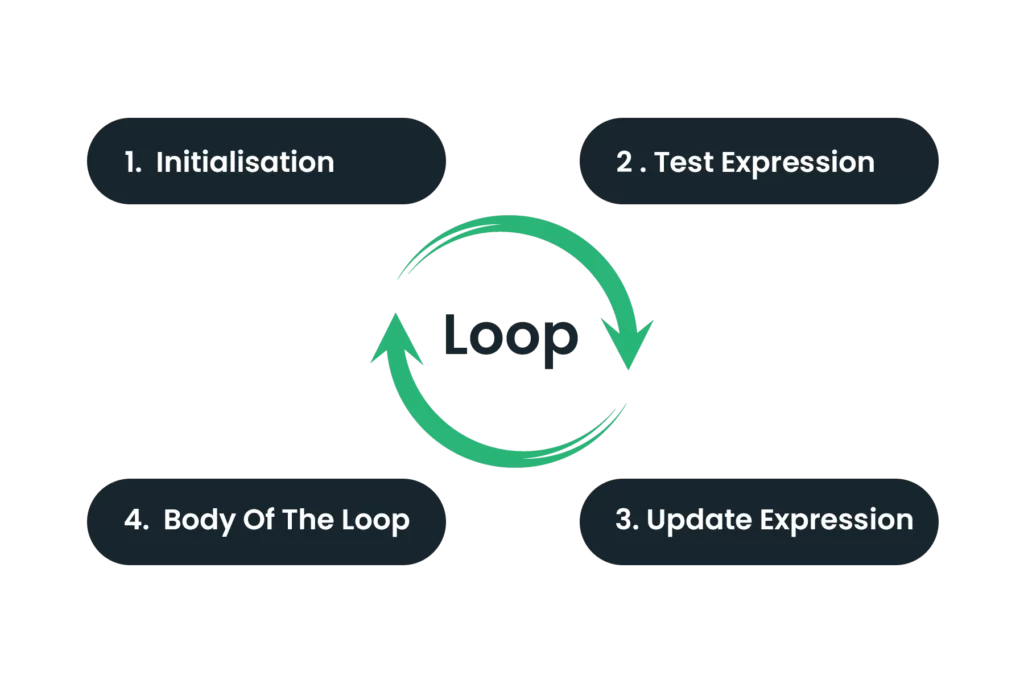 1. Initialisation

2 . Test Expression

Loop

4. Body Of The Loop

3. Update Expression